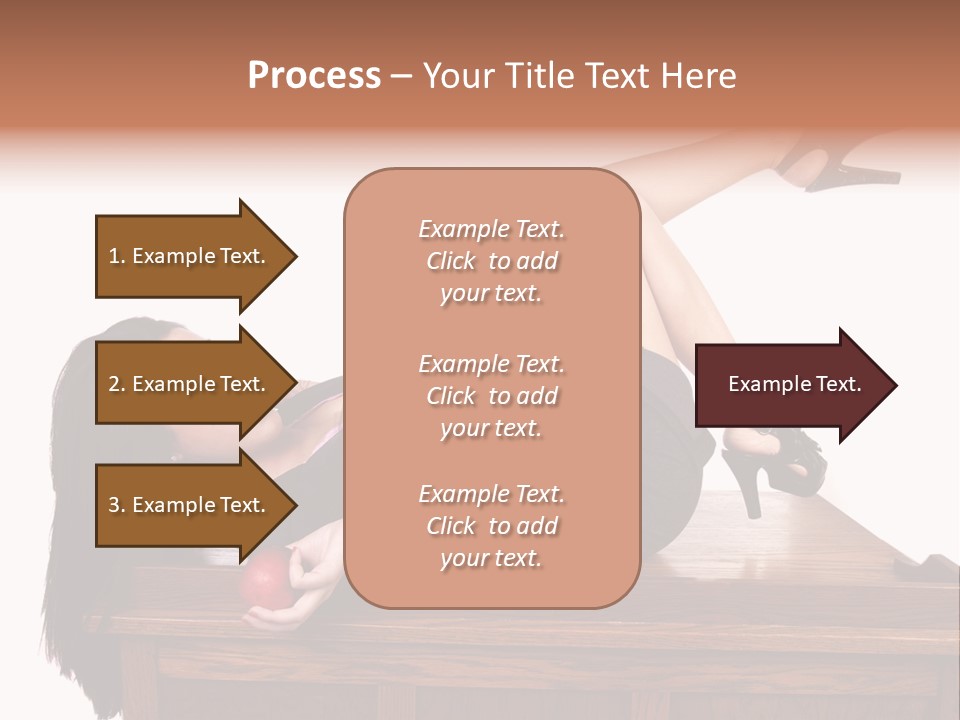 Process – Your Title Text Here

1. Example Text.

2. Example Text.

3. Example Text.

Example Text. Click to add your text.

Example Text. Click to add your text.

Example Text. Click to add your text.

Example Text.